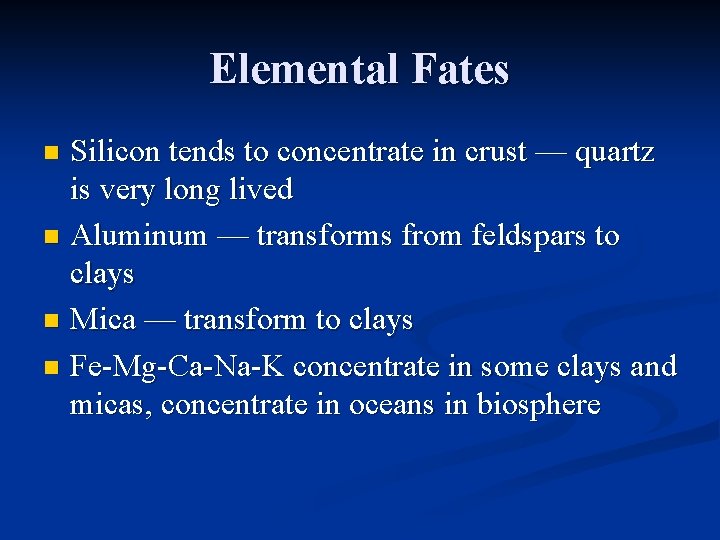 Elemental Fates

- Silicon tends to concentrate in crust — quartz is very long lived
- Aluminum — transforms from feldspars to clays
- Mica — transform to clays
- Fe-Mg-Ca-Na-K concentrate in some clays and micas, concentrate in oceans in biosphere